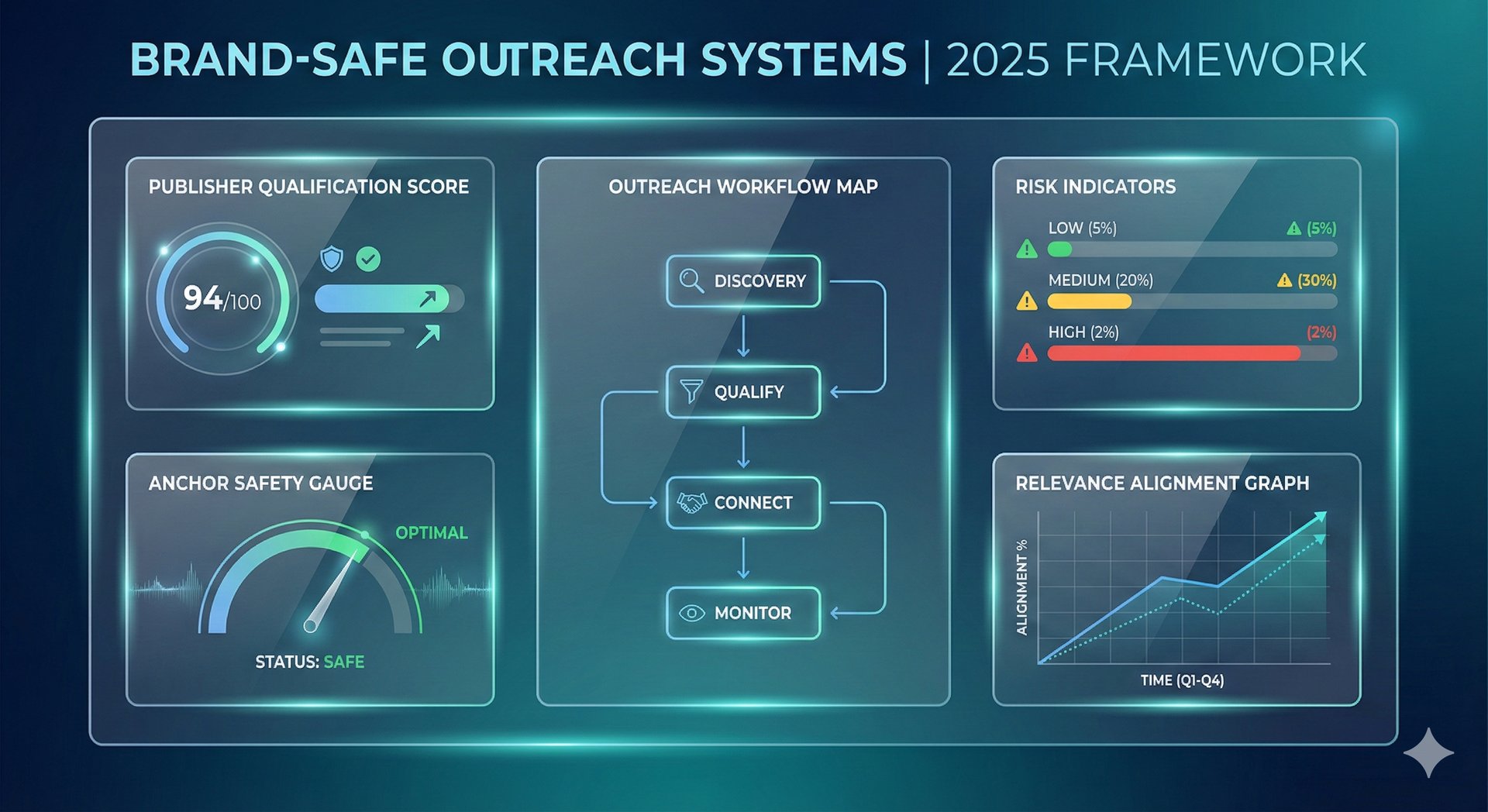 BRAND-SAFE OUTREACH SYSTEMS | 2025 FRAMEWORK

PUBLISHER QUALIFICATION SCORE

94/100

ANCHOR SAFETY GAUGE

OPTIMAL

STATUS: SAFE

OUTREACH WORKFLOW MAP

DISCOVERY

QUALIFY

CONNECT

MONITOR

RISK INDICATORS

LOW (5%) (5%)

MEDIUM (20%) (30%)

HIGH (2%) (2%)

RELEVANCE ALIGNMENT GRAPH

ALIGNMENT %

TIME (Q1-Q4)